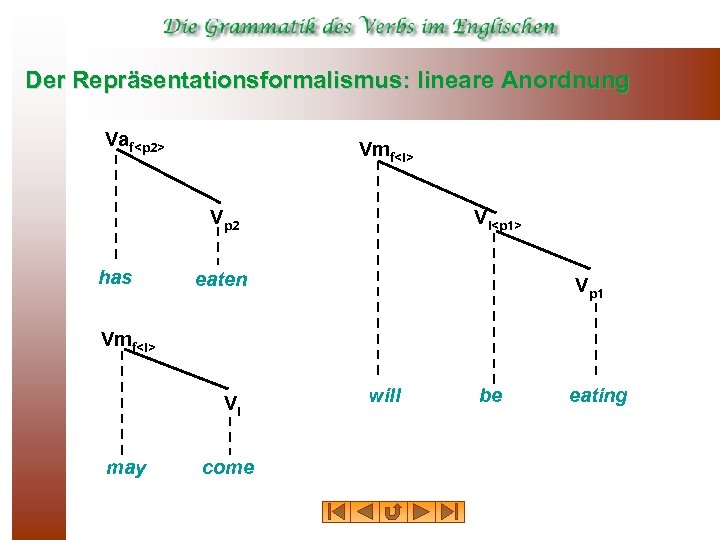 Die Grammatik des Verbs im Englischen

Der Repräsentationsformalismus: lineare Anordnung

$Va_{f<p2>}$

$V_{p2}$

has

eaten

$Vm_{f<I>}$

$V_{I}$

may

come

$Vm_{f<I>}$

$V_{I<p1>}$

$V_{p1}$

will

be

eating